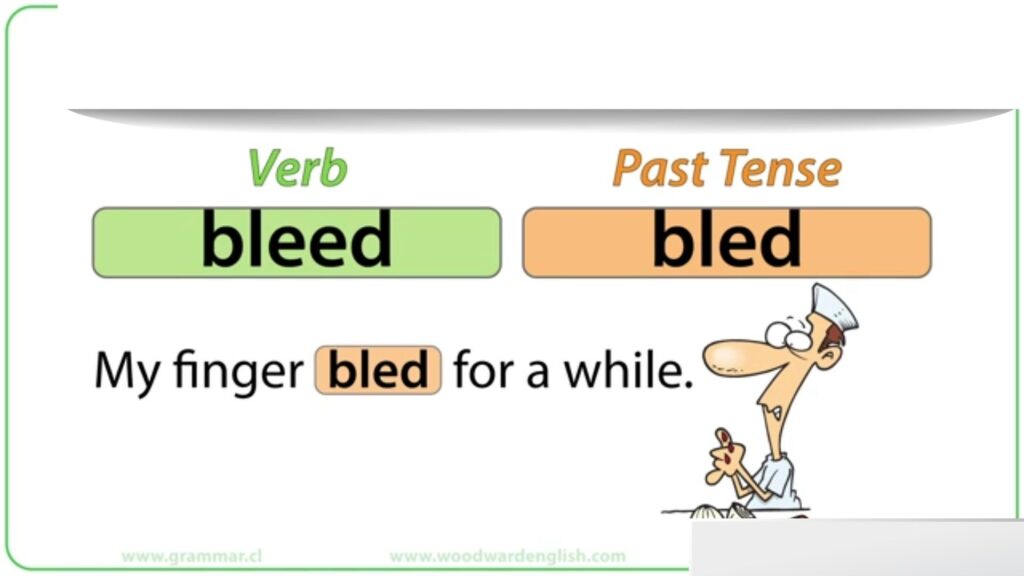 Verb
bleed

Past Tense
bled

My finger bled for a while.

www.grammar.cl
www.woodwardenglish.com